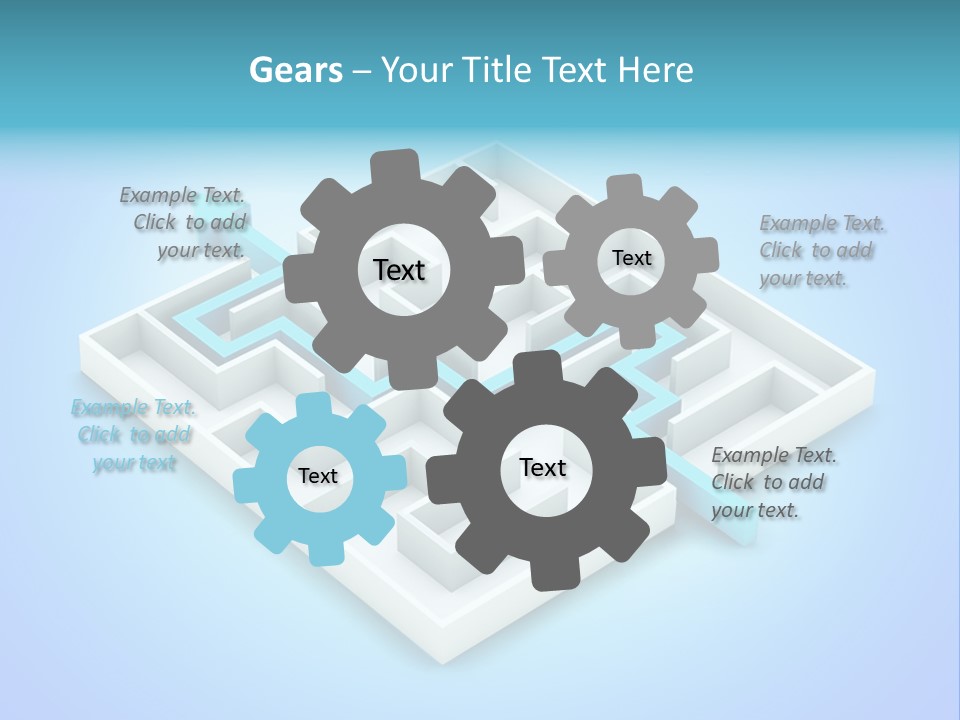 Gears – Your Title Text Here

Example Text. Click to add your text.

Text

Text

Example Text. Click to add your text.

Example Text. Click to add your text

Text

Text

Example Text. Click to add your text.